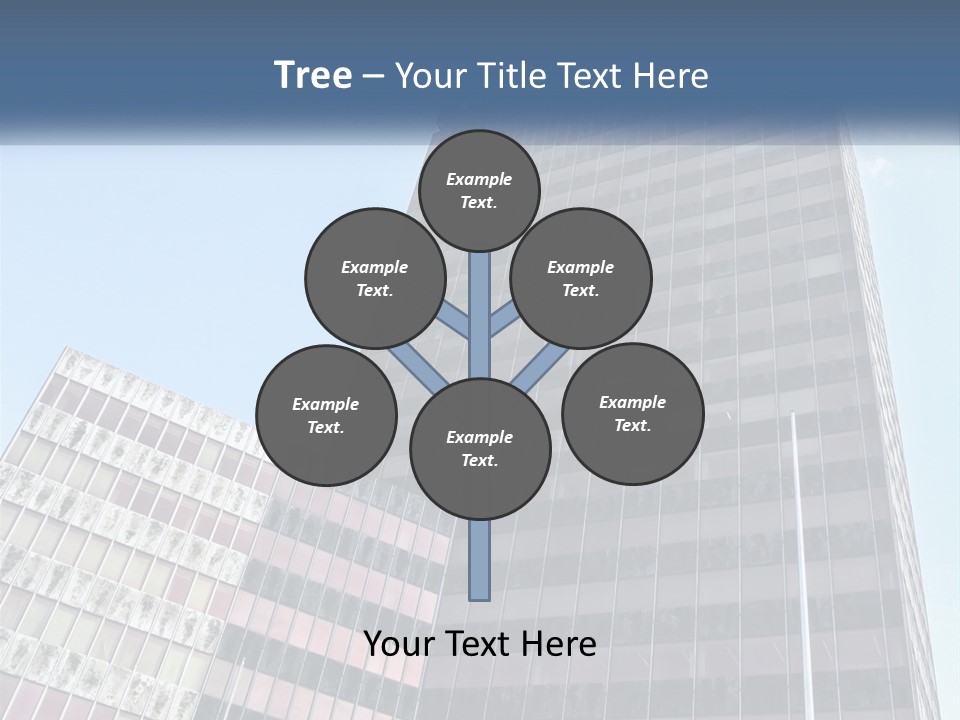 Tree – Your Title Text Here

Example Text.

Example Text.

Example Text.

Example Text.

Example Text.

Example Text.

Your Text Here